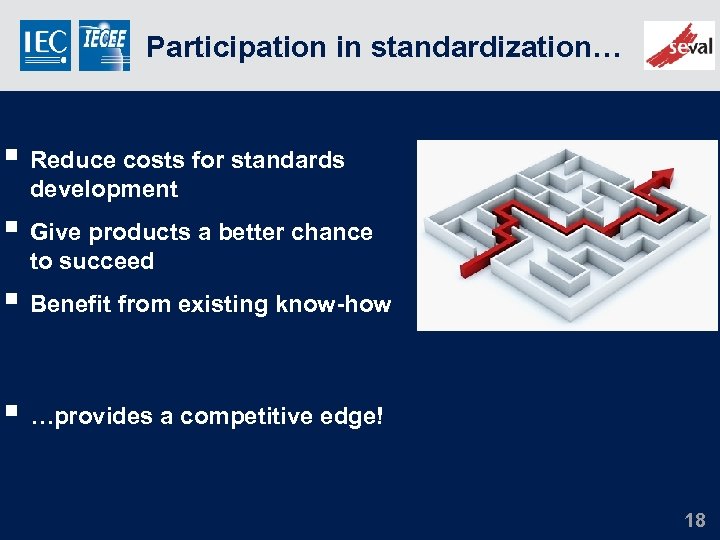 IEC IECEE Participation in standardization… seval

▪ Reduce costs for standards development

▪ Give products a better chance to succeed

▪ Benefit from existing know-how

▪ …provides a competitive edge!

18